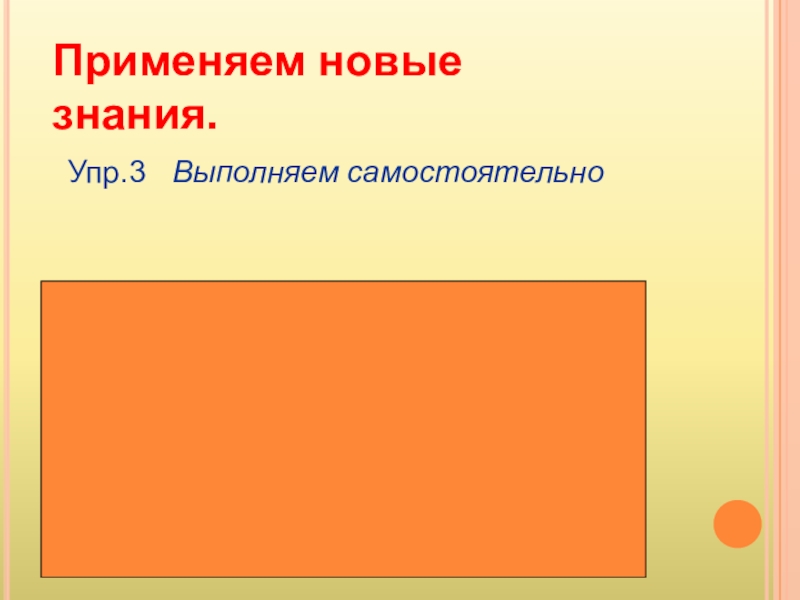 Применяем новые знания.

Упр.3 Выполняем самостоятельно